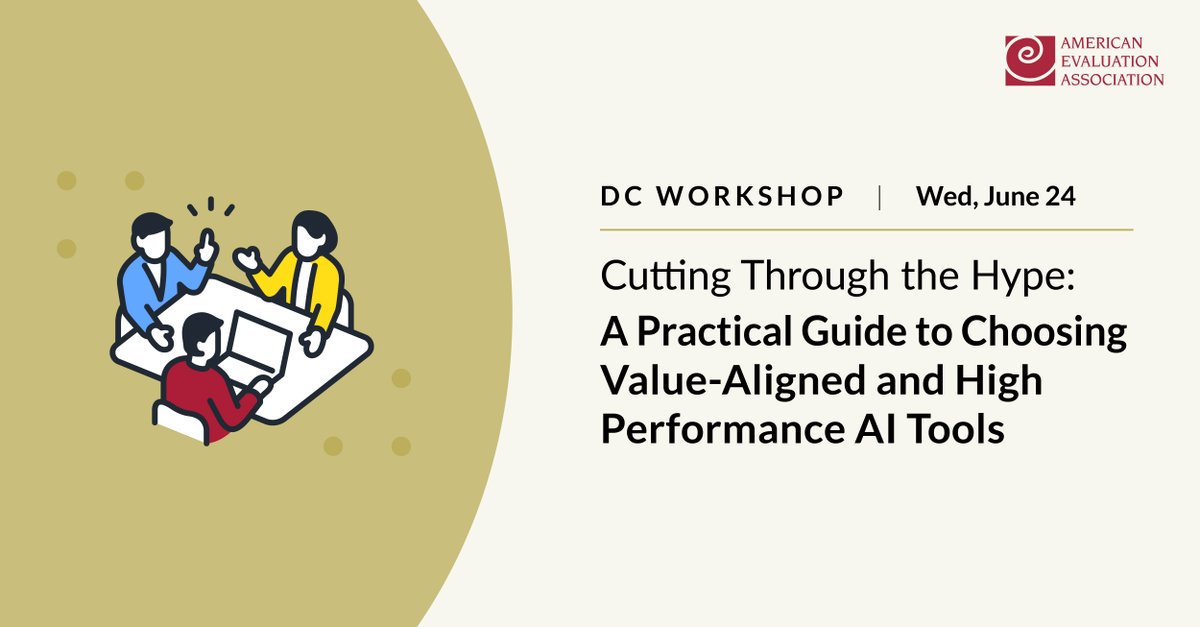 AMERICAN EVALUATION ASSOCIATION

DC WORKSHOP | Wed, June 24

Cutting Through the Hype:
A Practical Guide to Choosing Value-Aligned and High Performance AI Tools